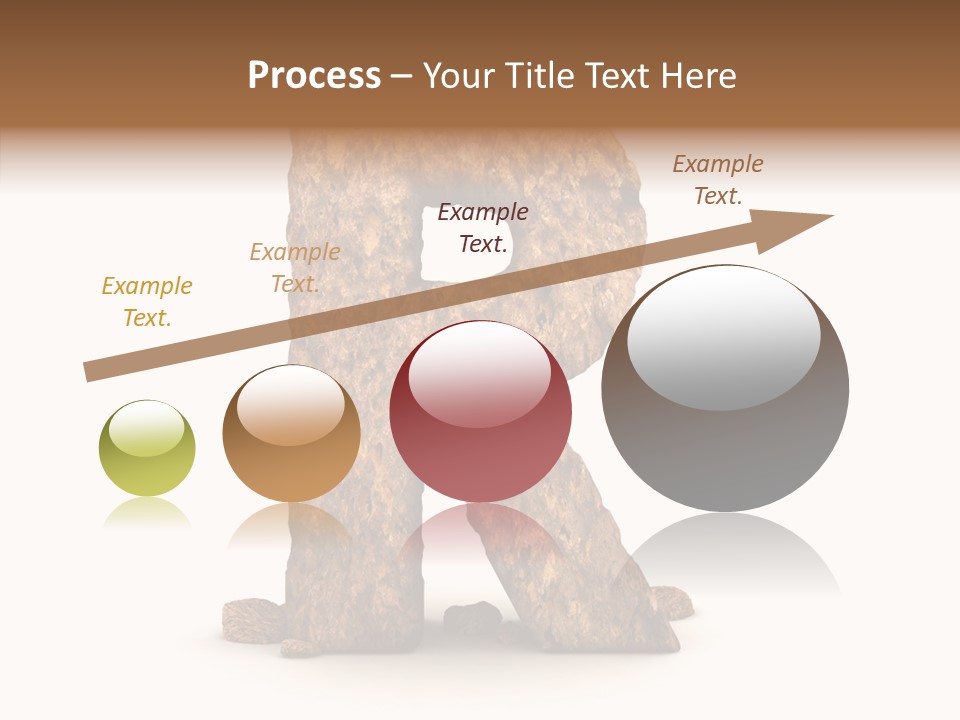 Process – Your Title Text Here

Example Text.

Example Text.

Example Text.

Example Text.